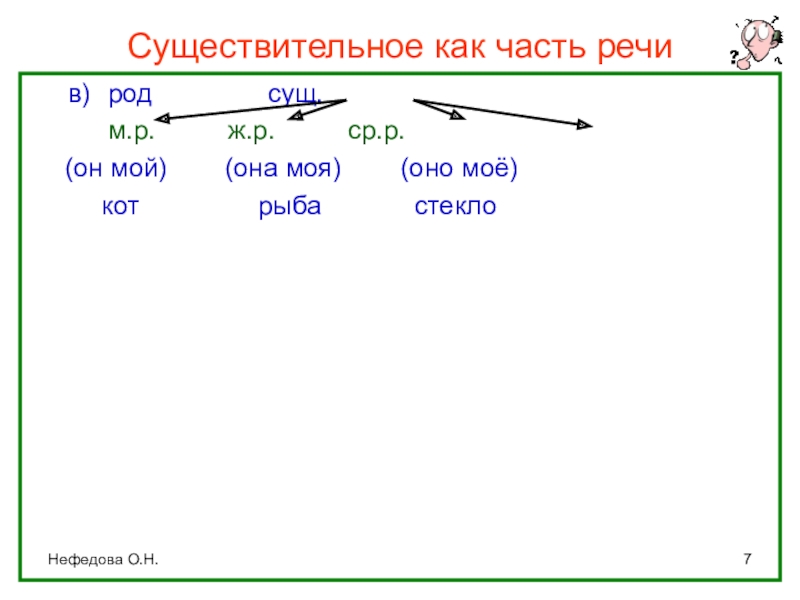 Существительное как часть речи

в) род сущ.

м.р. ж.р. ср.р.

(он мой) (она моя) (оно моё)

кот рыба стекло

Нефедова О.Н.

7